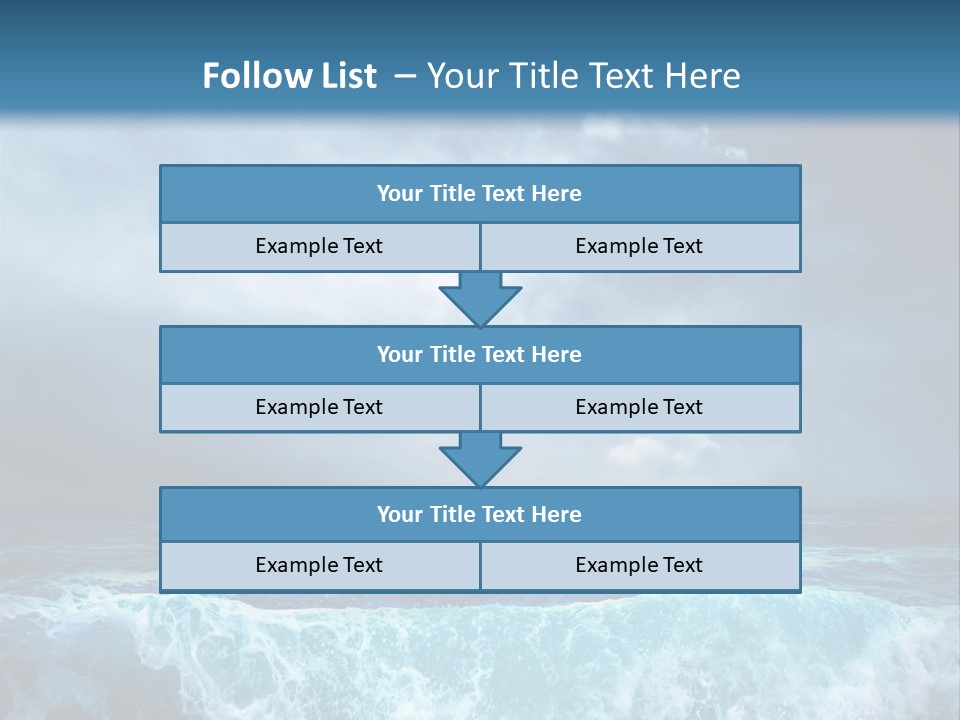 Follow List – Your Title Text Here

Your Title Text Here

Example Text

Example Text

Your Title Text Here

Example Text

Example Text

Your Title Text Here

Example Text

Example Text